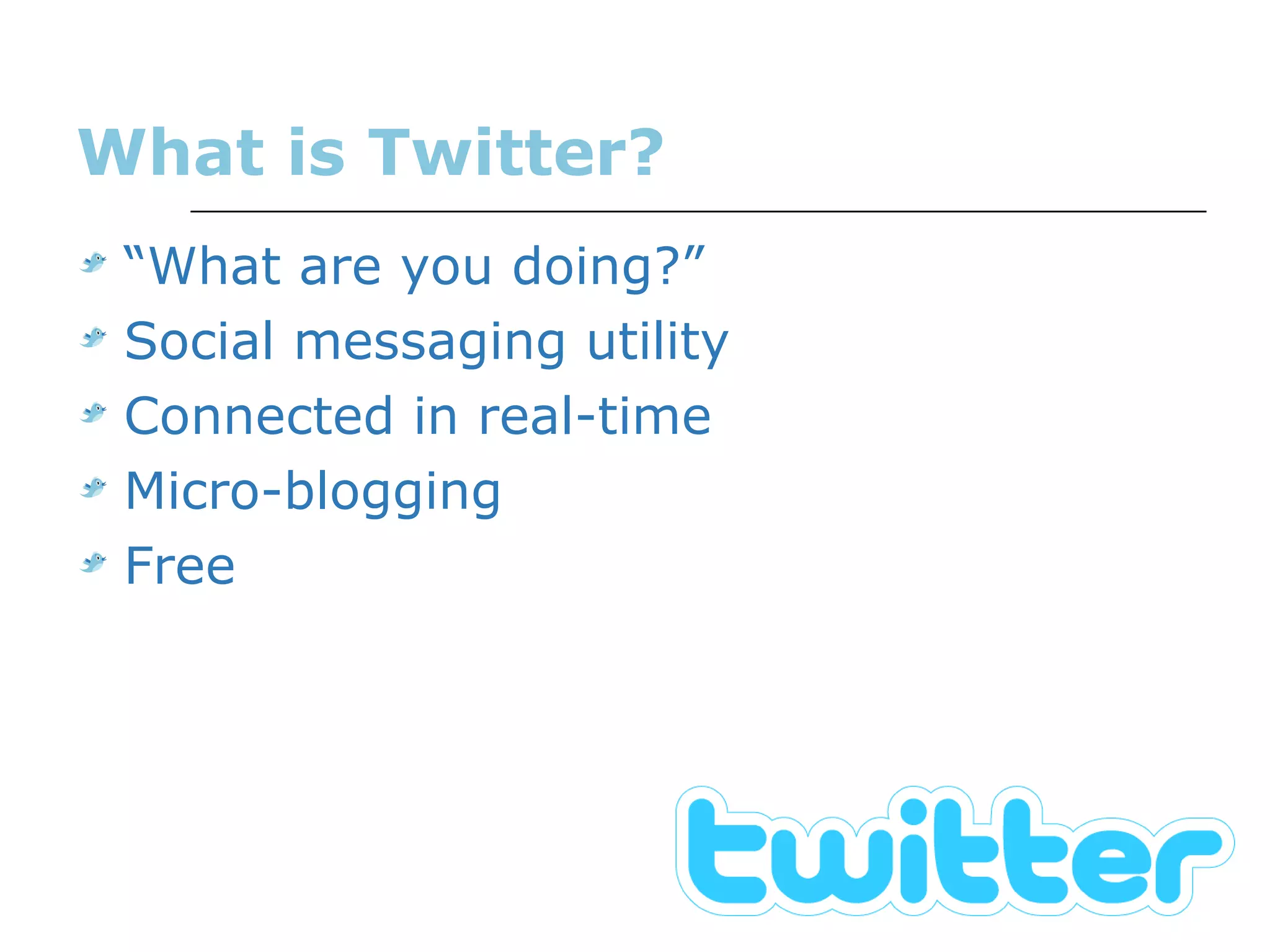 What is Twitter?

“What are you doing?”

Social messaging utility

Connected in real-time

Micro-blogging

Free

twitter